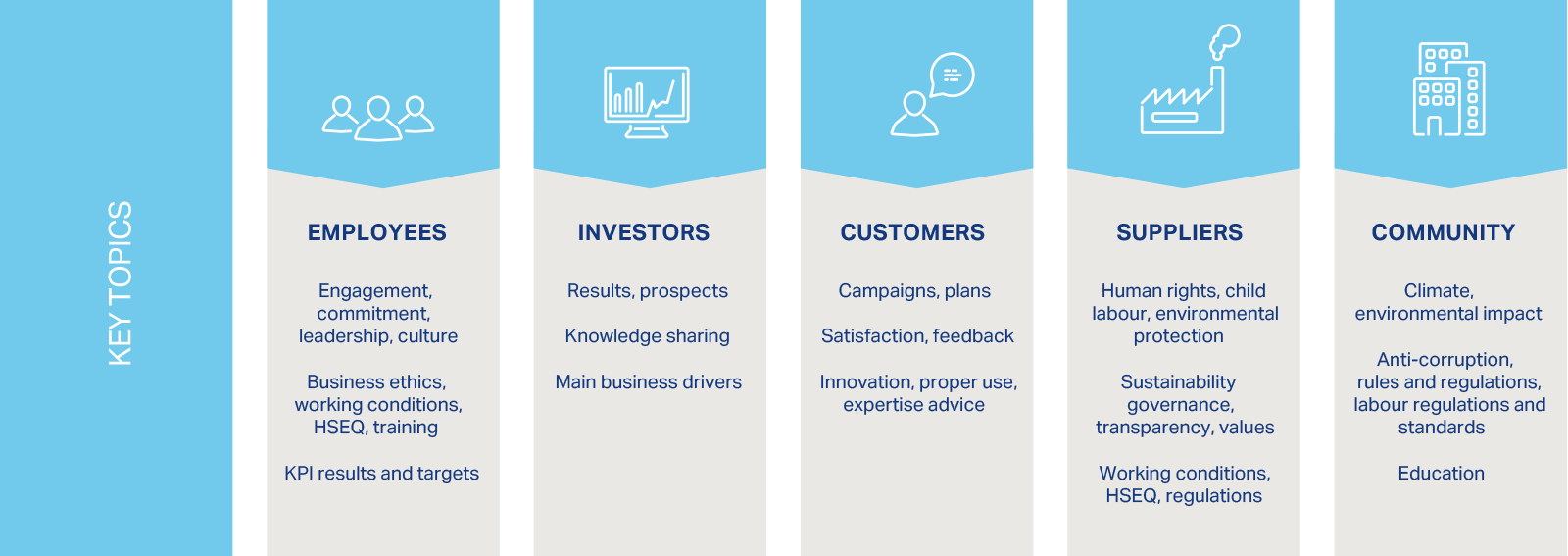 KEY TOPICS

EMPLOYEES

Engagement, commitment, leadership, culture

Business ethics, working conditions, HSEQ, training

KPI results and targets

INVESTORS

Results, prospects

Knowledge sharing

Main business drivers

CUSTOMERS

Campaigns, plans

Satisfaction, feedback

Innovation, proper use, expertise advice

SUPPLIERS

Human rights, child labour, environmental protection

Sustainability governance, transparency, values

Working conditions, HSEQ, regulations

COMMUNITY

Climate, environmental impact

Anti-corruption, rules and regulations, labour regulations and standards

Education